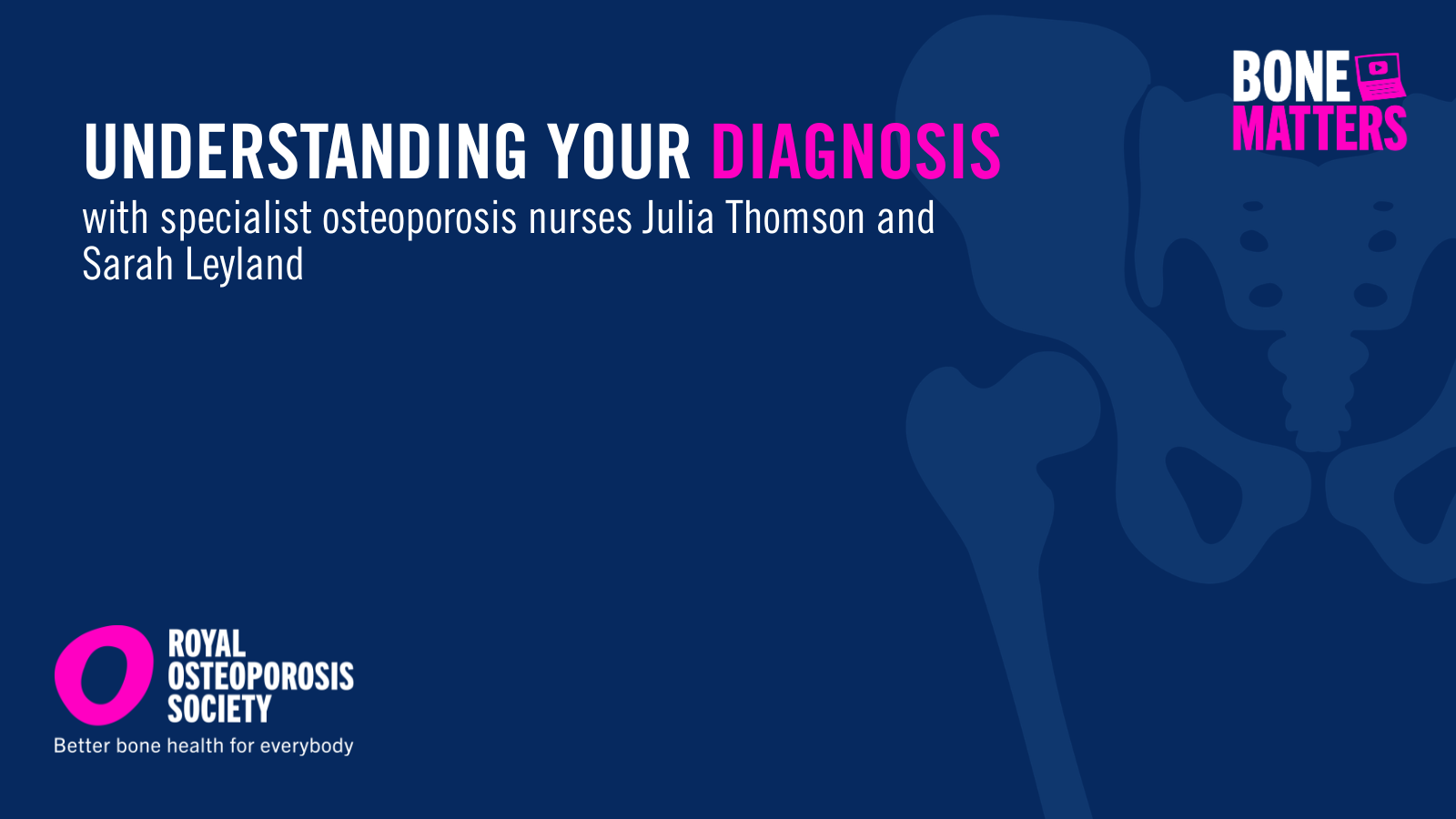 BONE MATTERS

UNDERSTANDING YOUR DIAGNOSIS

with specialist osteoporosis nurses Julia Thomson and Sarah Leyland

ROYAL OSTEOPOROSIS SOCIETY

Better bone health for everybody